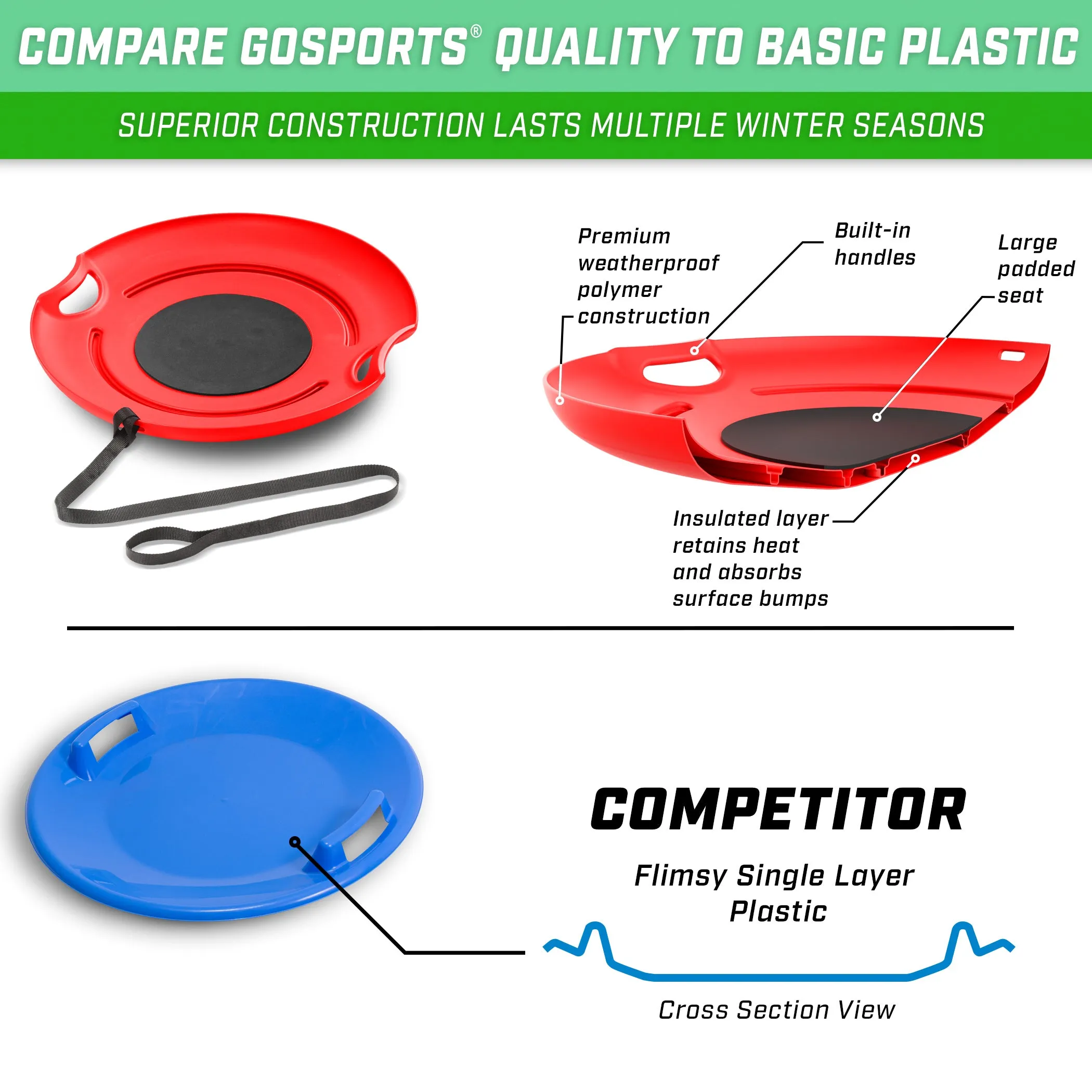 COMPARE GOSPORTS® QUALITY TO BASIC PLASTIC

SUPERIOR CONSTRUCTION LASTS MULTIPLE WINTER SEASONS

Premium weatherproof polymer construction

Built-in handles

Large padded seat

Insulated layer retains heat and absorbs surface bumps

COMPETITOR

Flimsy Single Layer Plastic

Cross Section View